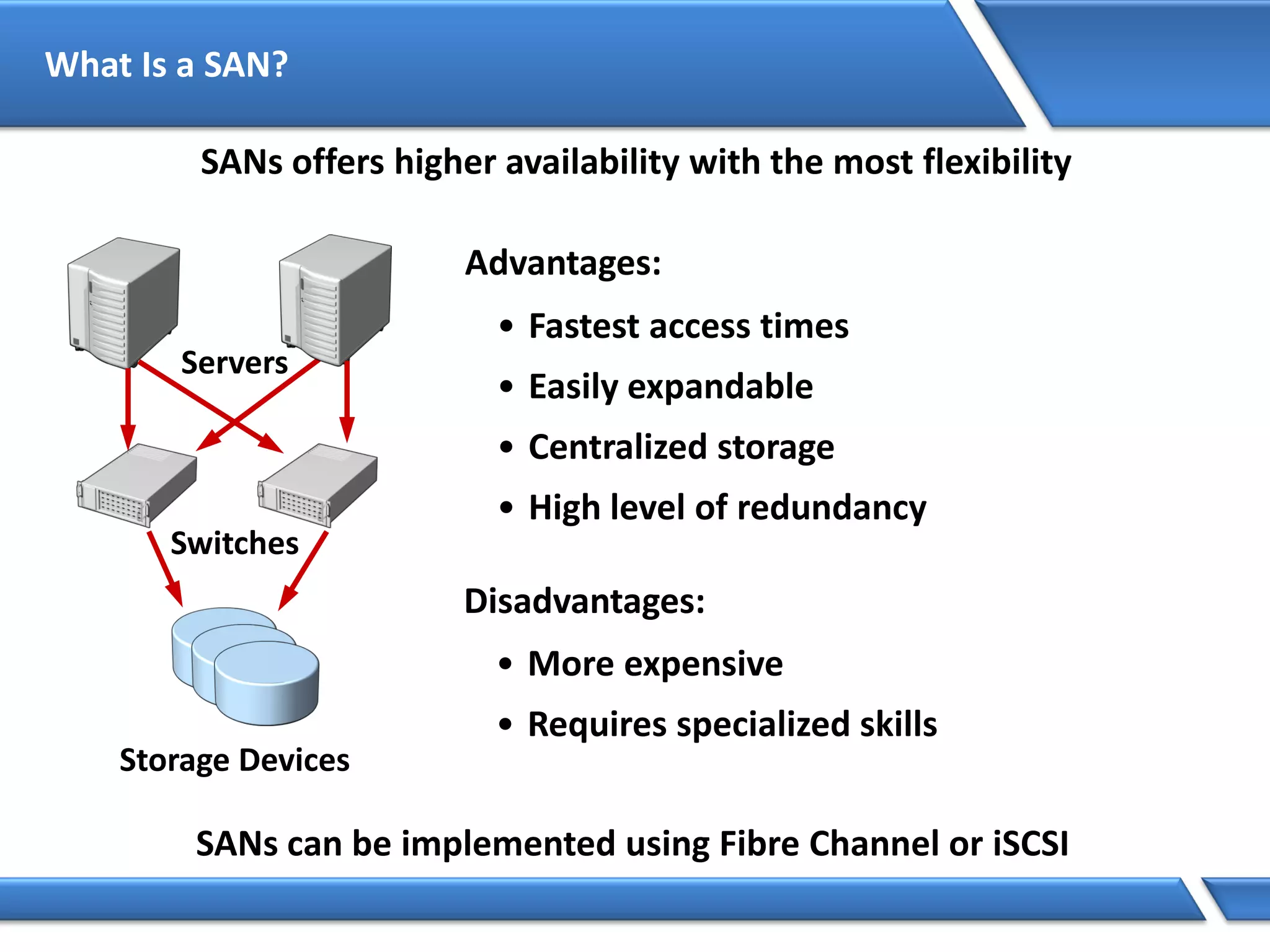 What Is a SAN?

SANs offers higher availability with the most flexibility

Servers

Switches

Storage Devices

Advantages:

• Fastest access times
• Easily expandable
• Centralized storage
• High level of redundancy

Disadvantages:

• More expensive
• Requires specialized skills

SANs can be implemented using Fibre Channel or iSCSI